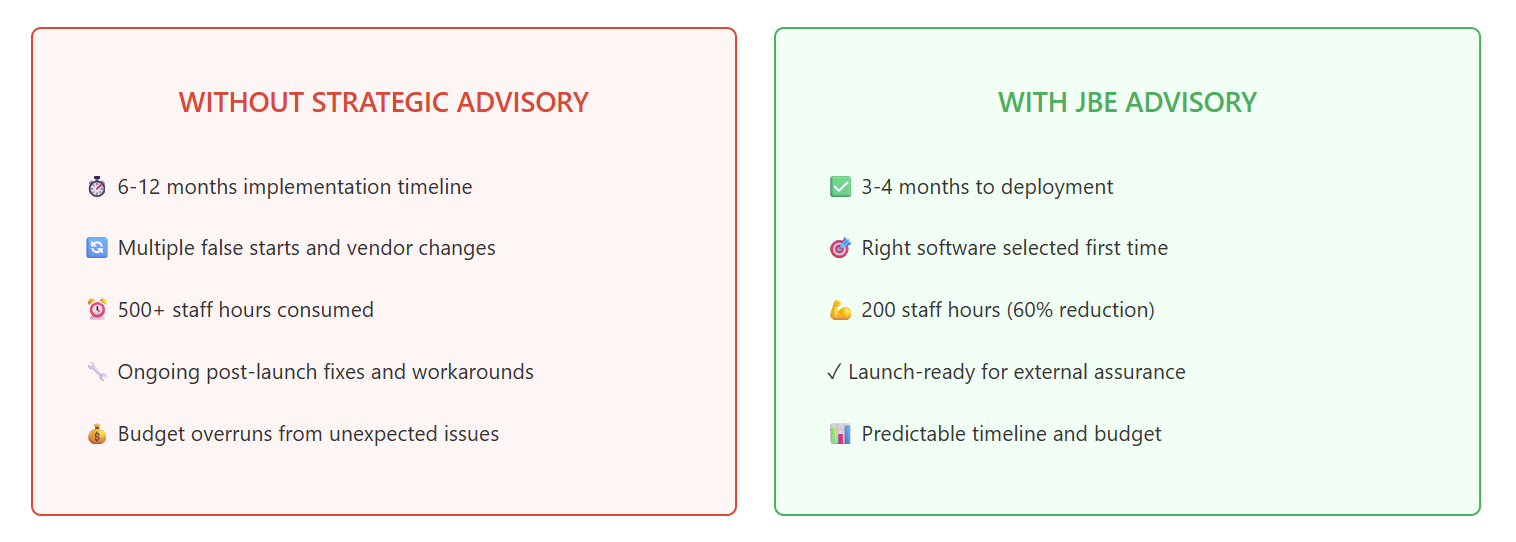 WITHOUT STRATEGIC ADVISORY

⏱️ 6-12 months implementation timeline

🔄 Multiple false starts and vendor changes

⏰ 500+ staff hours consumed

🔧 Ongoing post-launch fixes and workarounds

💰 Budget overruns from unexpected issues

WITH JBE ADVISORY

✅ 3-4 months to deployment

🎯 Right software selected first time

💪 200 staff hours (60% reduction)

✓ Launch-ready for external assurance

📊 Predictable timeline and budget